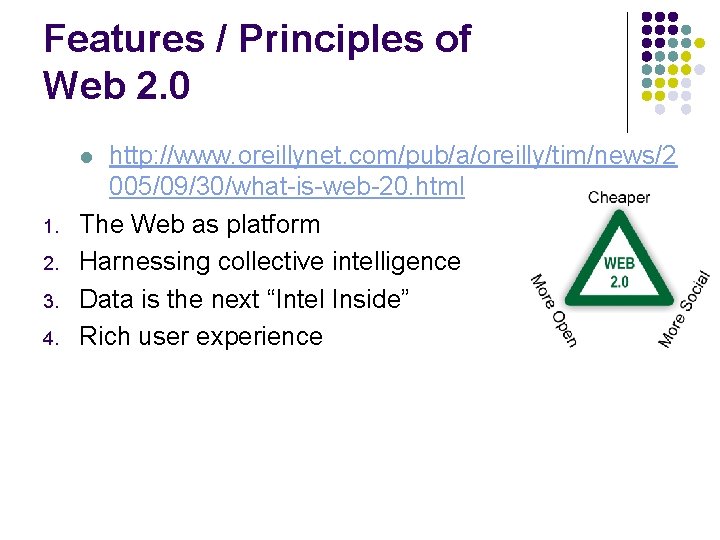 Features / Principles of Web 2.0

• http://www.oreillynet.com/pub/a/oreilly/tim/news/2005/09/30/what-is-web-20.html

1. The Web as platform
2. Harnessing collective intelligence
3. Data is the next "Intel Inside"
4. Rich user experience

Cheaper
WEB
2.0
More Open
More Social